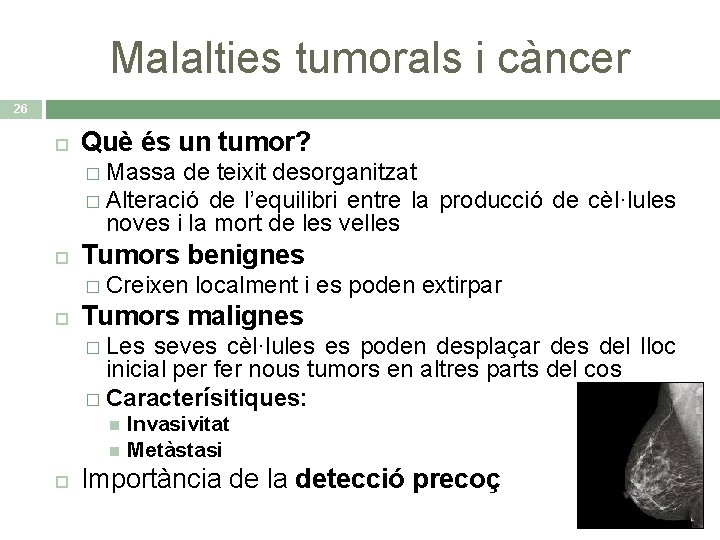 Malalties tumorals i càncer

26

Què és un tumor?
Massa de teixit desorganitzat
Alteració de l'equilibri entre la producció de cèl·lules noves i la mort de les velles

Tumors benignes
Creixen localment i es poden extirpar

Tumors malignes
Les seves cèl·lules es poden desplaçar des del lloc inicial per fer nous tumors en altres parts del cos
Caracterísitiques:
Invasivitat
Metàstasi

Importància de la detecció precoç